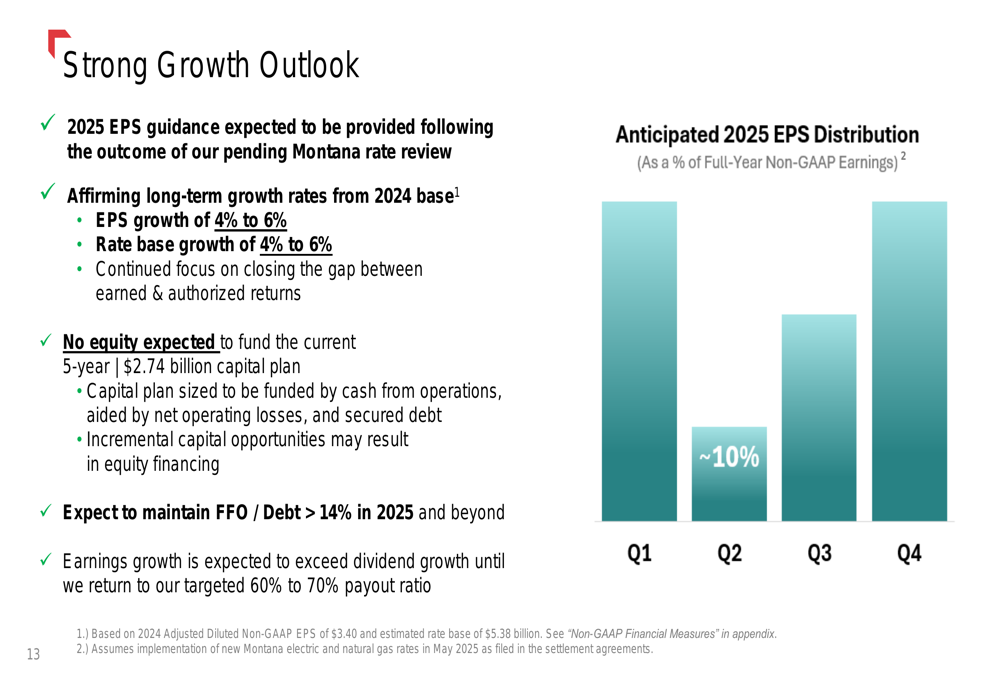 Strong Growth Outlook

✓ 2025 EPS guidance expected to be provided following the outcome of our pending Montana rate review

✓ Affirming long-term growth rates from 2024 base$^1$
• EPS growth of 4% to 6%
• Rate base growth of 4% to 6%
• Continued focus on closing the gap between earned & authorized returns

✓ No equity expected to fund the current 5-year | $2.74 billion capital plan
• Capital plan sized to be funded by cash from operations, aided by net operating losses, and secured debt
• Incremental capital opportunities may result in equity financing

✓ Expect to maintain FFO / Debt > 14% in 2025 and beyond

✓ Earnings growth is expected to exceed dividend growth until we return to our targeted 60% to 70% payout ratio

Anticipated 2025 EPS Distribution
(As a % of Full-Year Non-GAAP Earnings) $^2$

~10%

Q1
Q2
Q3
Q4

1.) Based on 2024 Adjusted Diluted Non-GAAP EPS of $3.40 and estimated rate base of $5.38 billion. See "Non-GAAP Financial Measures" in appendix.
2.) Assumes implementation of new Montana electric and natural gas rates in May 2025 as filed in the settlement agreements.

13